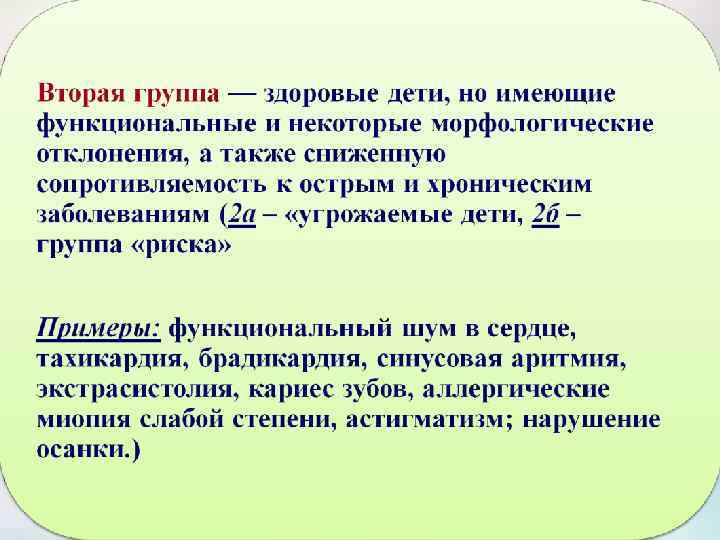 Вторая группа — здоровые дети, но имеющие функциональные и некоторые морфологические отклонения, а также сниженную сопротивляемость к острым и хроническим заболеваниям (2а – «угрожаемые дети, 2б – группа «риска»

Примеры: функциональный шум в сердце, тахикардия, брадикардия, синусовая аритмия, экстрасистолия, кариес зубов, аллергические миопия слабой степени, астигматизм; нарушение осанки.)